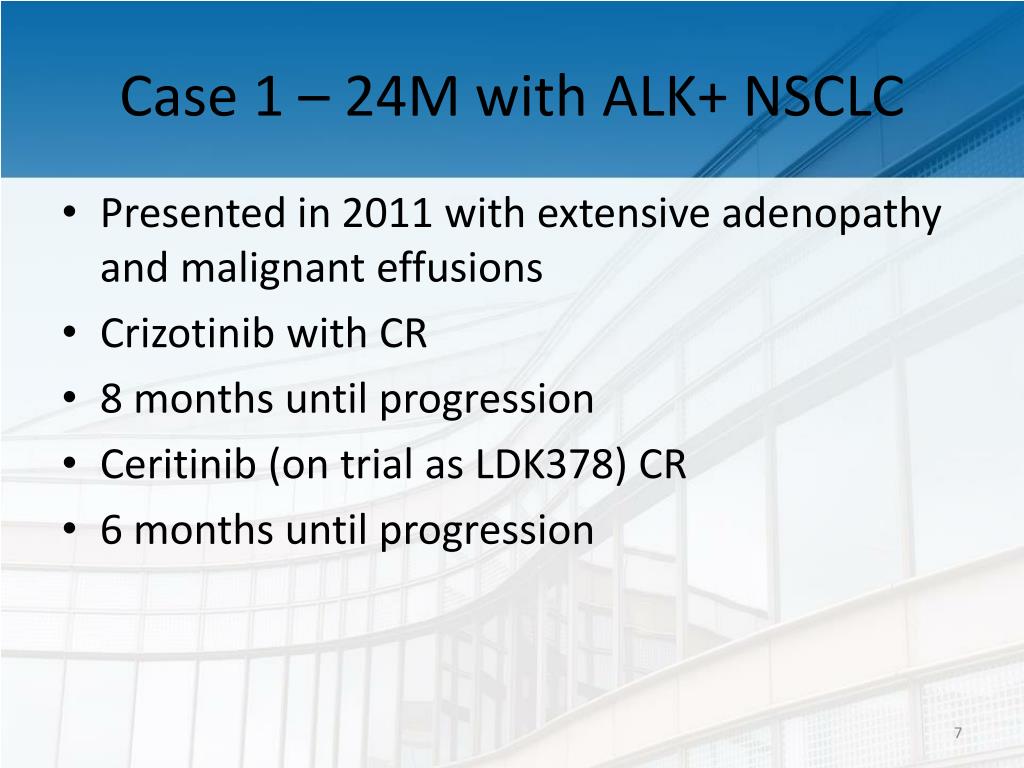 Case 1 – 24M with ALK+ NSCLC

• Presented in 2011 with extensive adenopathy and malignant effusions
• Crizotinib with CR
• 8 months until progression
• Ceritinib (on trial as LDK378) CR
• 6 months until progression

7